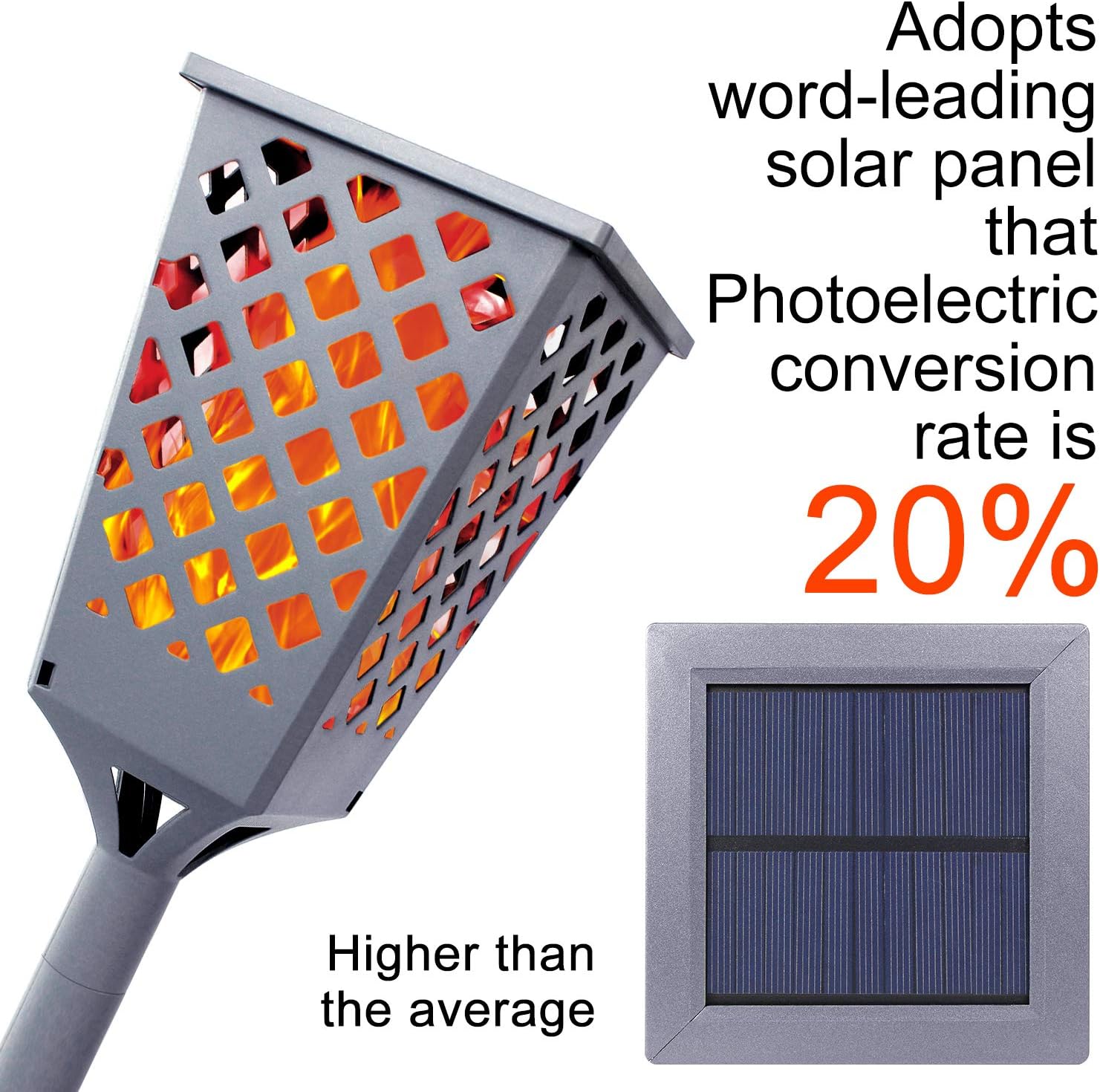 Adopts word-leading solar panel that Photoelectric conversion rate is
20%

Higher than the average